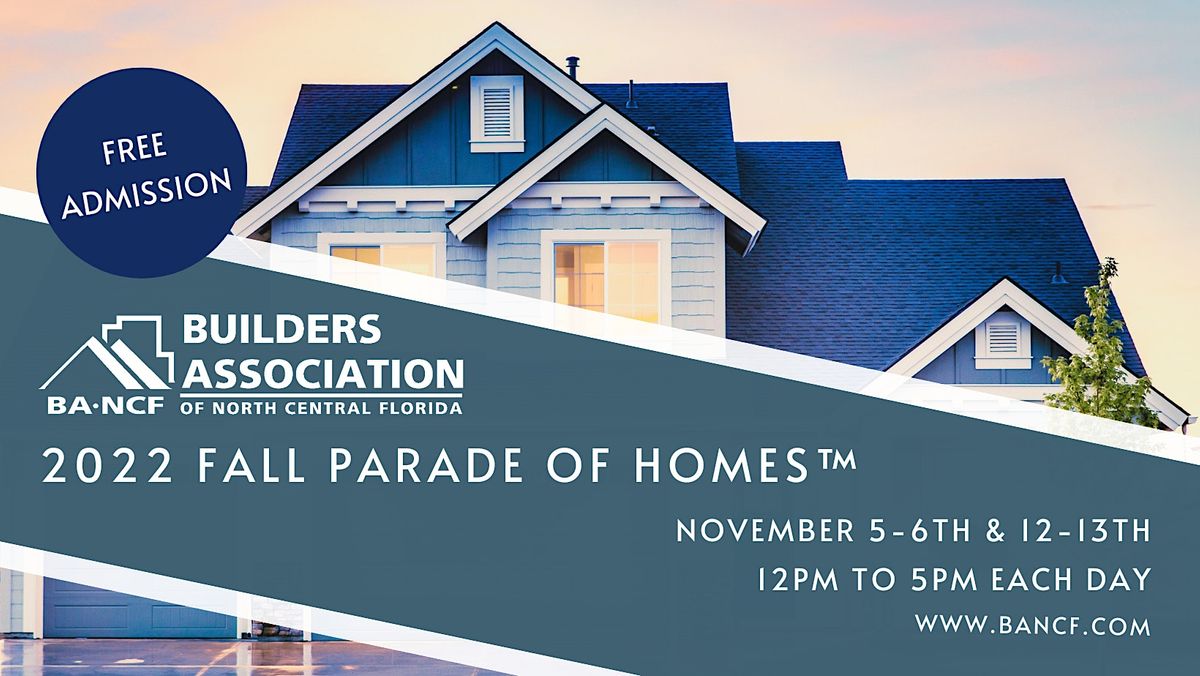 FREE ADMISSION

BA·NCF

BUILDERS ASSOCIATION OF NORTH CENTRAL FLORIDA

2022 FALL PARADE OF HOMES™

NOVEMBER 5-6TH & 12-13TH
12PM TO 5PM EACH DAY
WWW.BANCF.COM